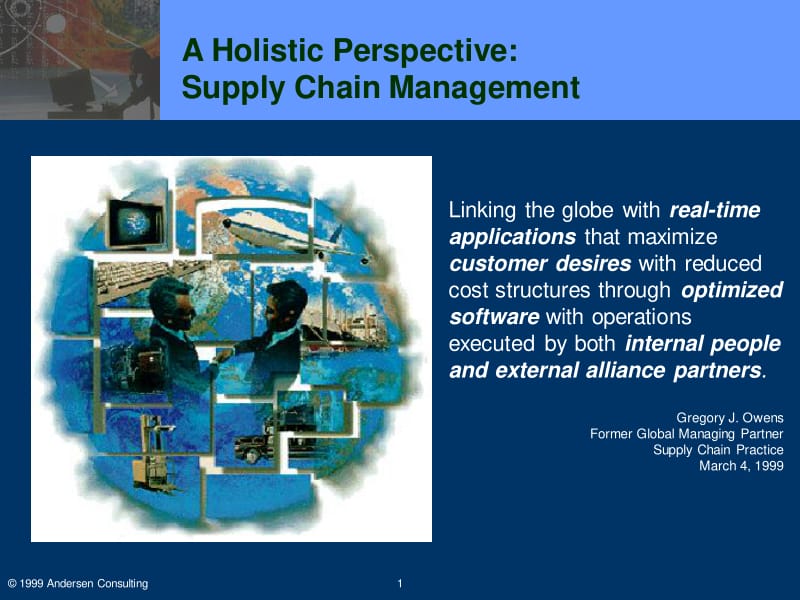 A Holistic Perspective:
Supply Chain Management

Linking the globe with real-time applications that maximize customer desires with reduced cost structures through optimized software with operations executed by both internal people and external alliance partners.

Gregory J. Owens
Former Global Managing Partner
Supply Chain Practice
March 4, 1999

© 1999 Andersen Consulting

1